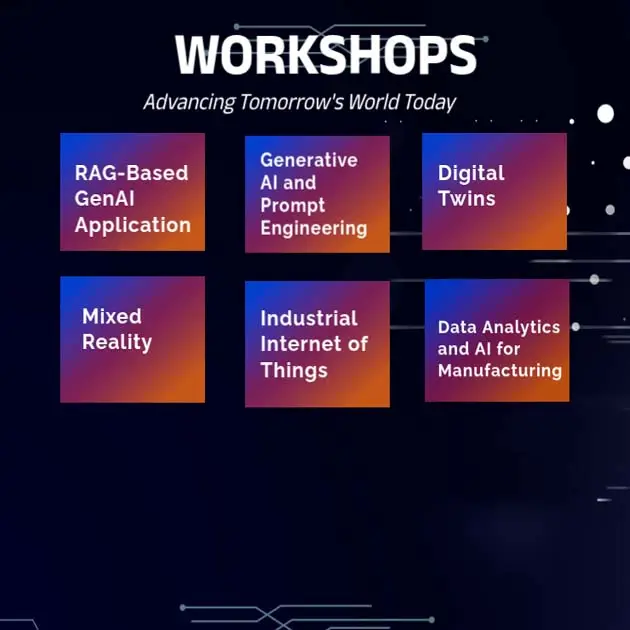 WORKSHOPS

Advancing Tomorrow's World Today

RAG-Based GenAI Application

Generative AI and Prompt Engineering

Digital Twins

Mixed Reality

Industrial Internet of Things

Data Analytics and AI for Manufacturing